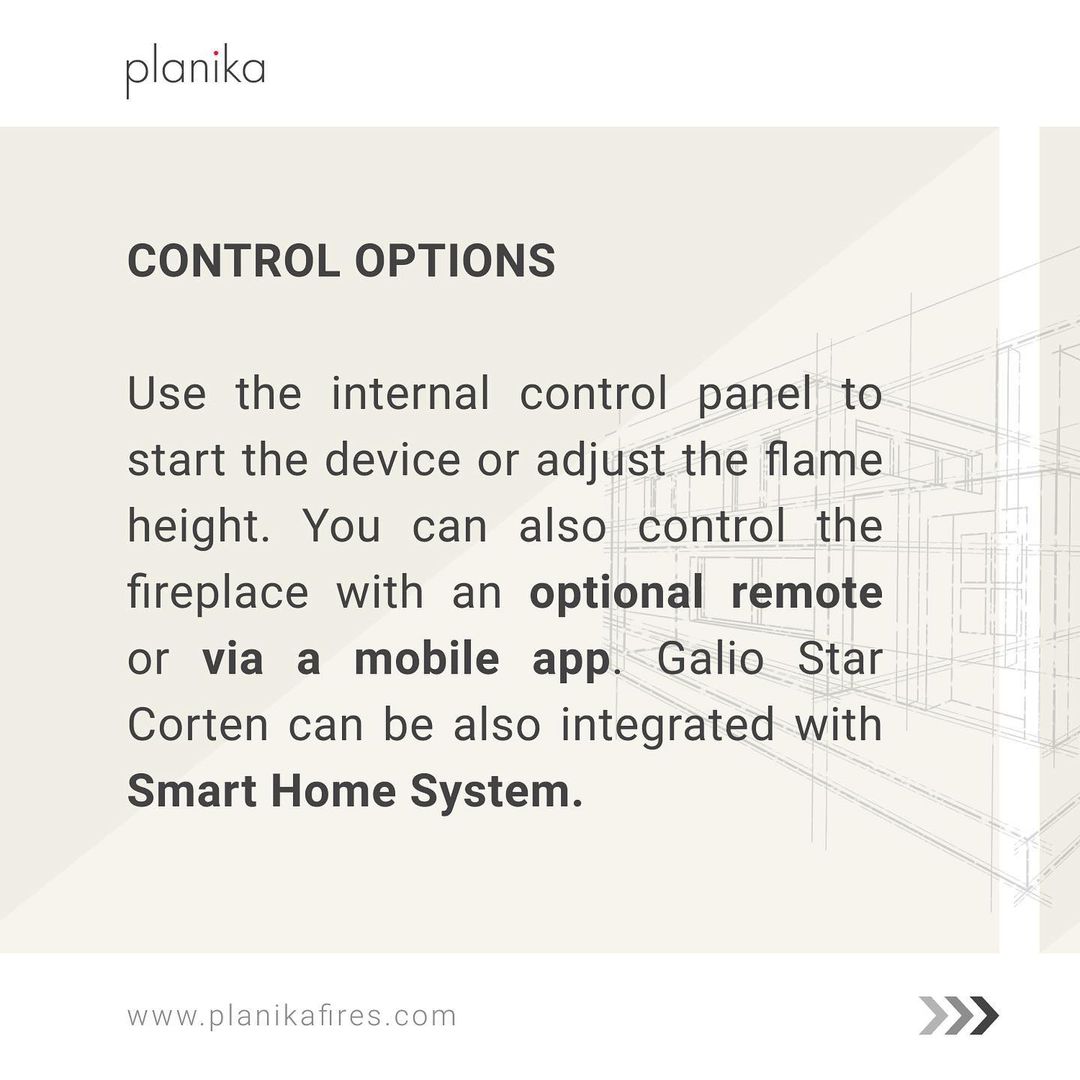 planika

CONTROL OPTIONS

Use the internal control panel to start the device or adjust the flame height. You can also control the fireplace with an optional remote or via a mobile app. Galio Star Corten can be also integrated with Smart Home System.

www.planikafires.com